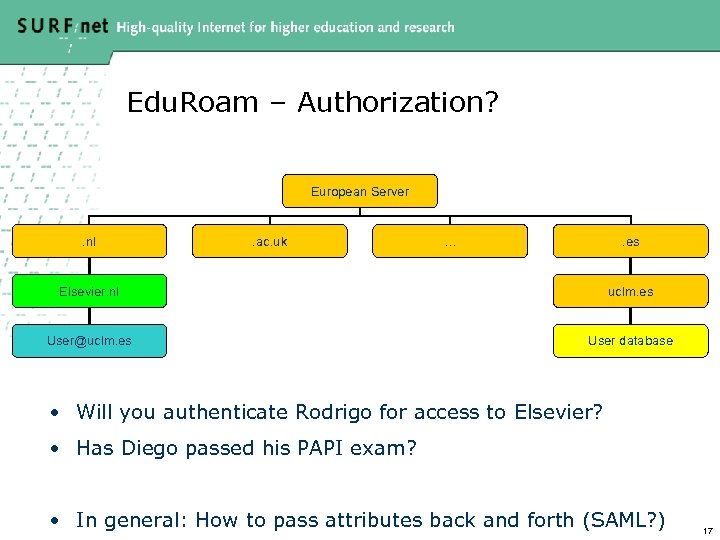 SURFnet High-quality Internet for higher education and research

EduRoam – Authorization?

European Server

.nl

.ac.uk

...

.es

Elsevier.nl

uclm.es

User@uclm.es

User database

• Will you authenticate Rodrigo for access to Elsevier?
• Has Diego passed his PAPI exam?

• In general: How to pass attributes back and forth (SAML?)

17